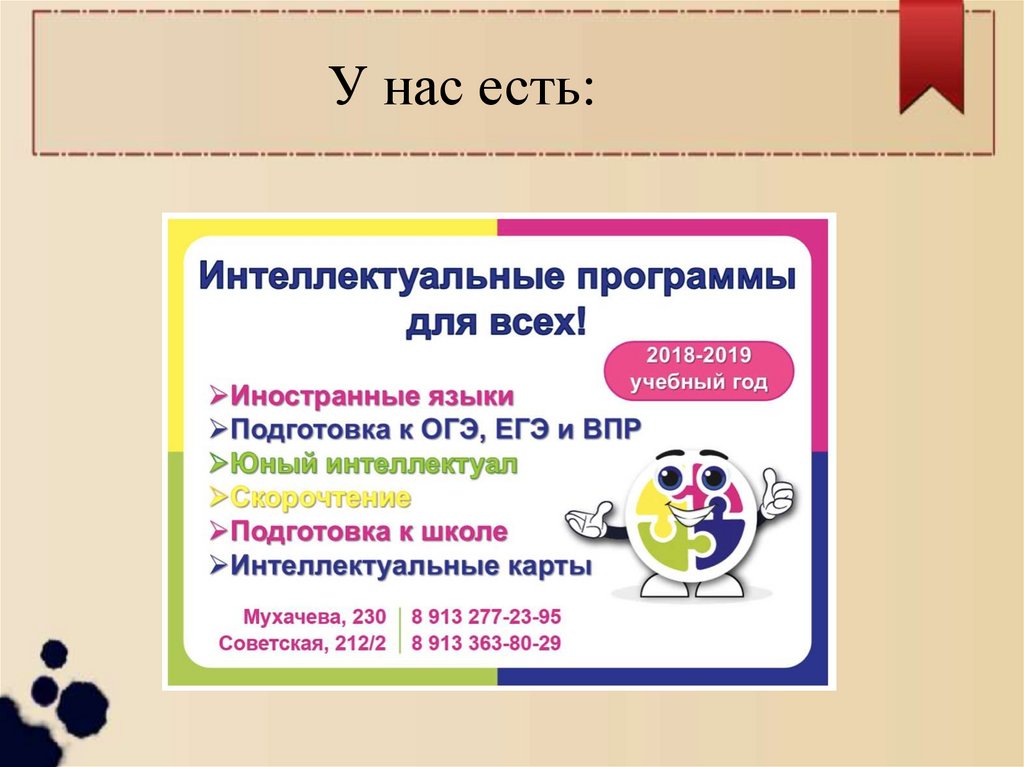 У нас есть:

Интеллектуальные программы для всех!

2018-2019 учебный год

➢Иностранные языки
➢Подготовка к ОГЭ, ЕГЭ и ВПР
➢Юный интеллектуал
➢Скорочтение
➢Подготовка к школе
➢Интеллектуальные карты

Мухачева, 230 | 8 913 277-23-95
Советская, 212/2 | 8 913 363-80-29